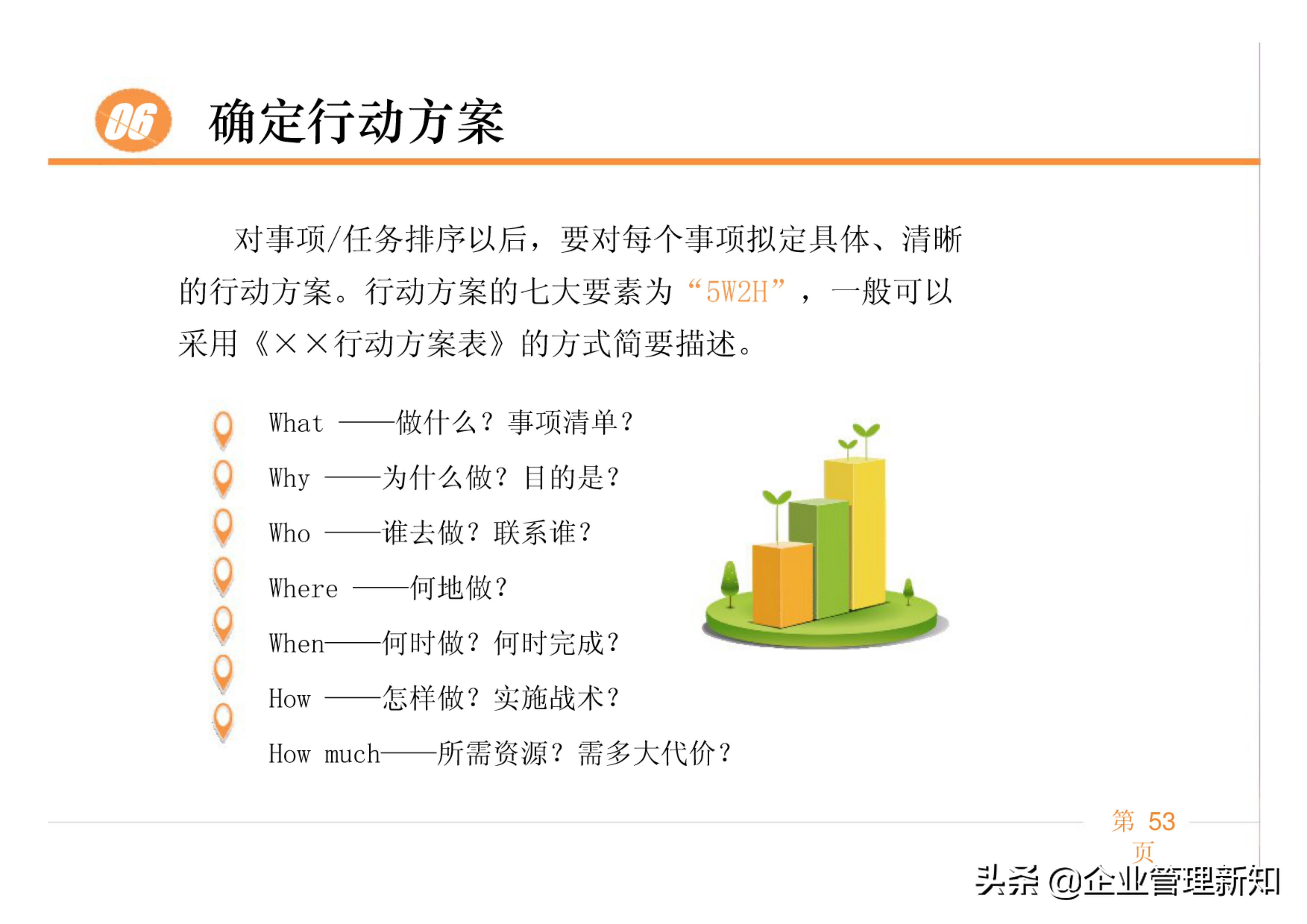 06 确定行动方案

对事项/任务排序以后，要对每个事项拟定具体、清晰的行动方案。行动方案的七大要素为“5W2H”，一般可以采用《××行动方案表》的方式简要描述。

What ——做什么？事项清单？

Why ——为什么做？目的是？

Who ——谁去做？联系谁？

Where ——何地做？

When——何时做？何时完成？

How ——怎样做？实施战术？

How much——所需资源？需多大代价？

第 53 页

头条 @企业管理新知